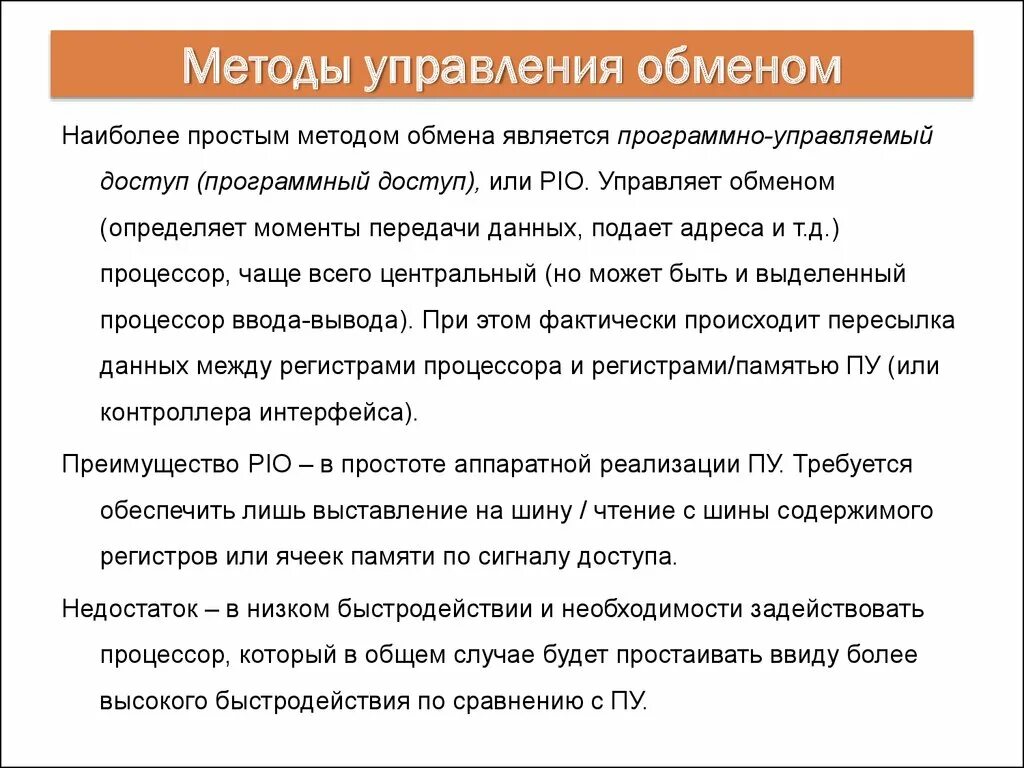 Методы управления обменом

Наиболее простым методом обмена является программно-управляемый доступ (программный доступ), или PIO. Управляет обменом (определяет моменты передачи данных, подает адреса и т.д.) процессор, чаще всего центральный (но может быть и выделенный процессор ввода-вывода). При этом фактически происходит пересылка данных между регистрами процессора и регистрами/памятью ПУ (или контроллера интерфейса).

Преимущество PIO – в простоте аппаратной реализации ПУ. Требуется обеспечить лишь выставление на шину / чтение с шины содержимого регистров или ячеек памяти по сигналу доступа.

Недостаток – в низком быстродействии и необходимости задействовать процессор, который в общем случае будет простаивать ввиду более высокого быстродействия по сравнению с ПУ.